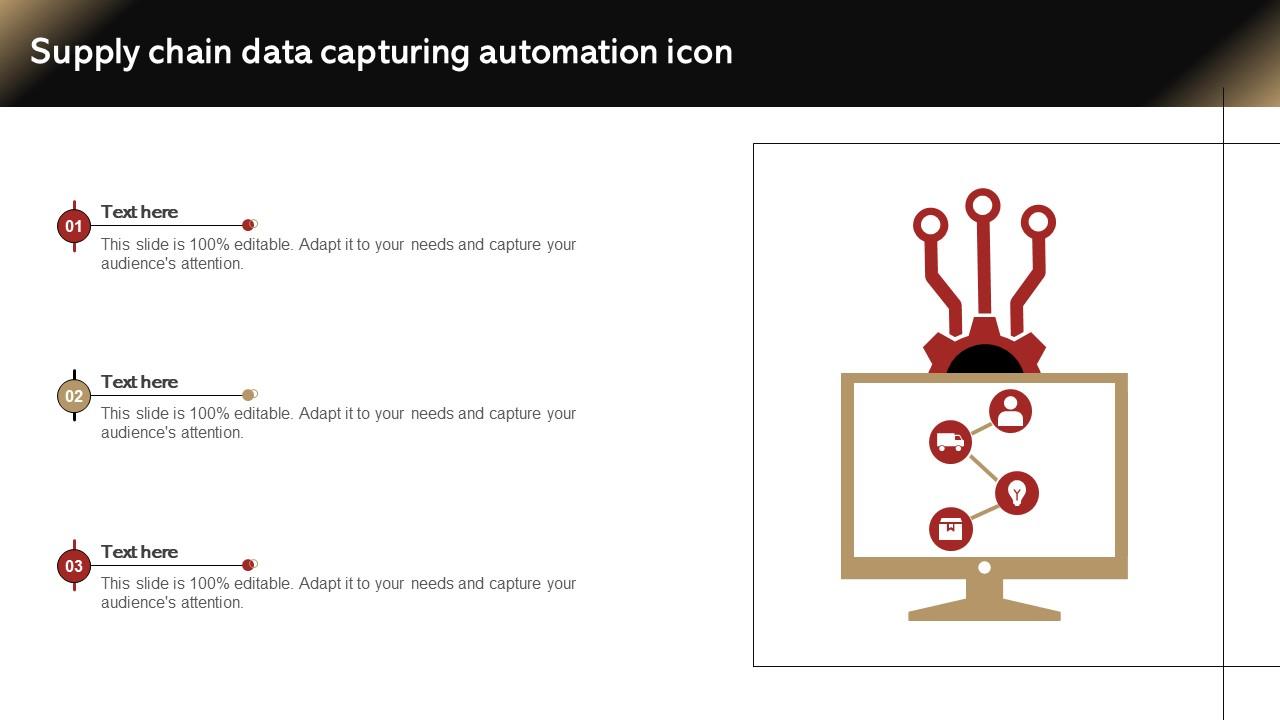 Supply chain data capturing automation icon

01
Text here
This slide is 100% editable. Adapt it to your needs and capture your audience's attention.

02
Text here
This slide is 100% editable. Adapt it to your needs and capture your audience's attention.

03
Text here
This slide is 100% editable. Adapt it to your needs and capture your audience's attention.